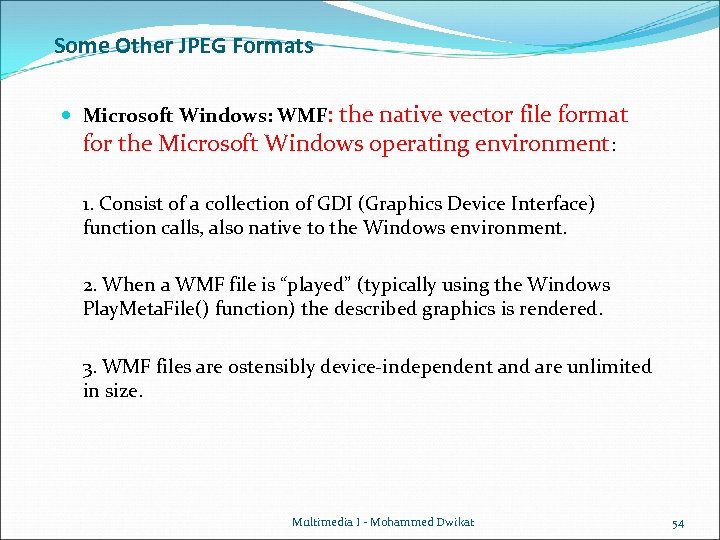 Some Other JPEG Formats

Microsoft Windows: WMF: the native vector file format for the Microsoft Windows operating environment:

1. Consist of a collection of GDI (Graphics Device Interface) function calls, also native to the Windows environment.

2. When a WMF file is “played” (typically using the Windows PlayMetaFile() function) the described graphics is rendered.

3. WMF files are ostensibly device-independent and are unlimited in size.

Multimedia I - Mohammed Dwikat

54